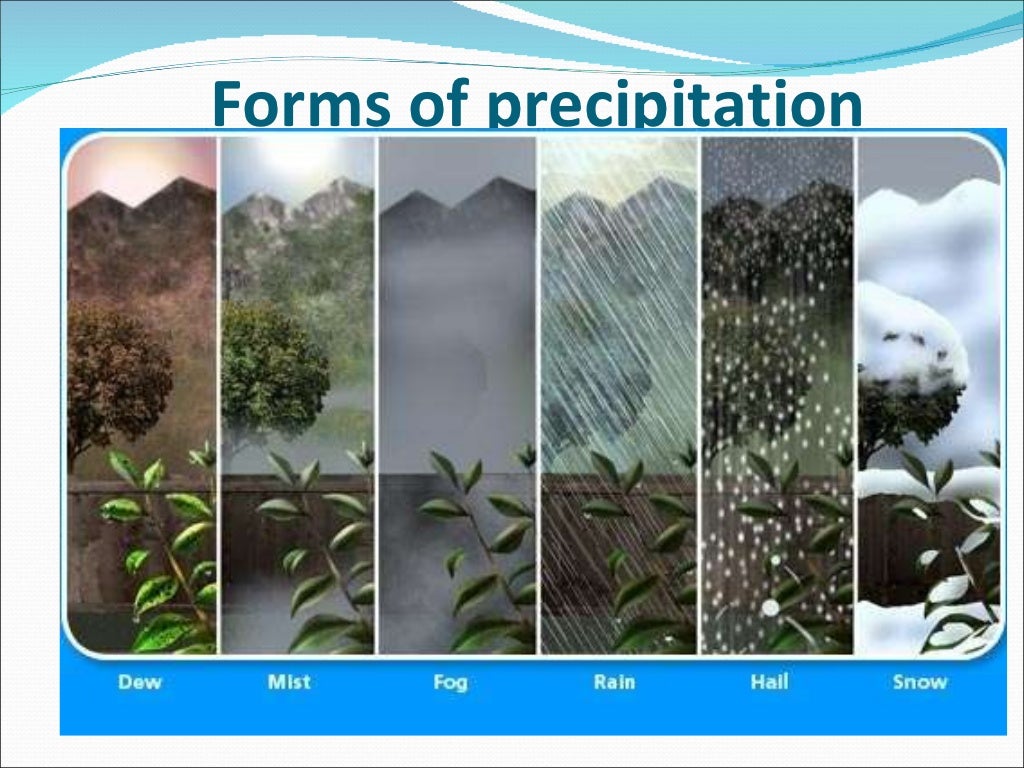 Forms of precipitation

Dew Mist Fog Rain Hail Snow